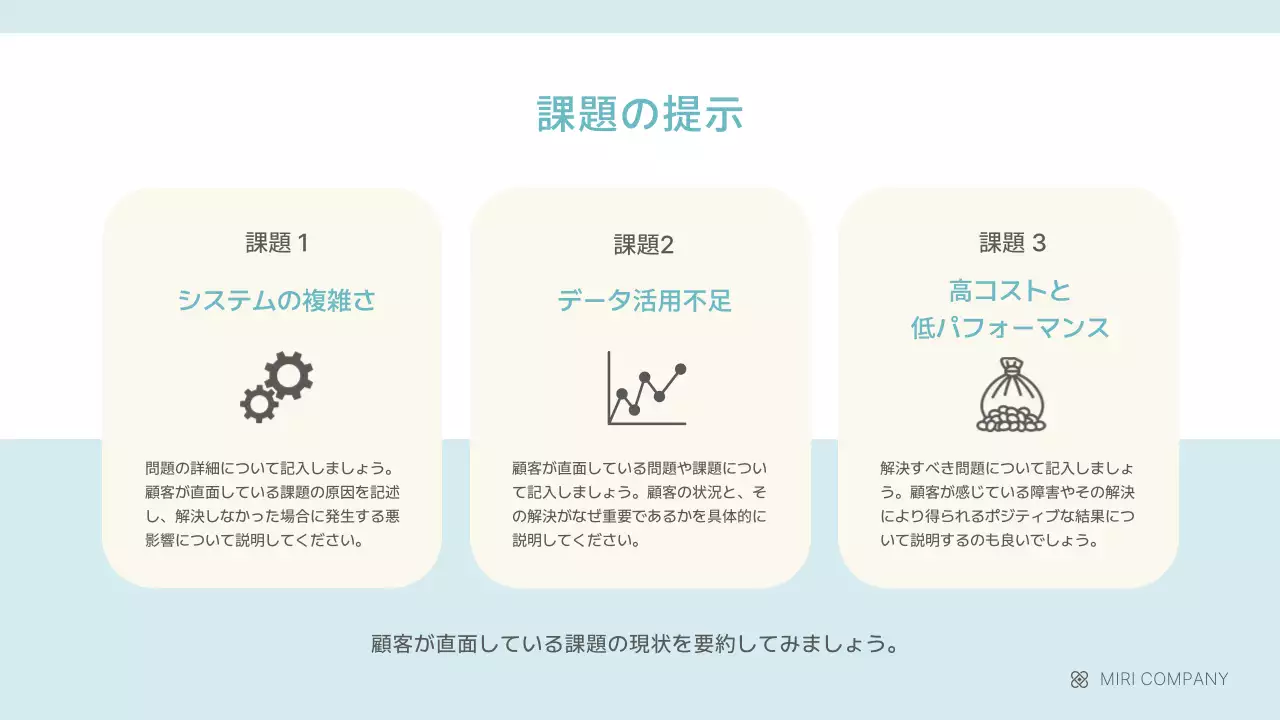 課題の提示

課題 1

システムの複雑さ

問題の詳細について記入しましょう。顧客が直面している課題の原因を記述し、解決しなかった場合に発生する悪影響について説明してください。

課題2

データ活用不足

顧客が直面している問題や課題について記入しましょう。顧客の状況と、その解決がなぜ重要であるかを具体的に説明してください。

課題 3

高コストと
低パフォーマンス

解決すべき問題について記入しましょう。顧客が感じている障害やその解決により得られるポジティブな結果について説明するのも良いでしょう。

顧客が直面している課題の現状を要約してみましょう。

MIRI COMPANY